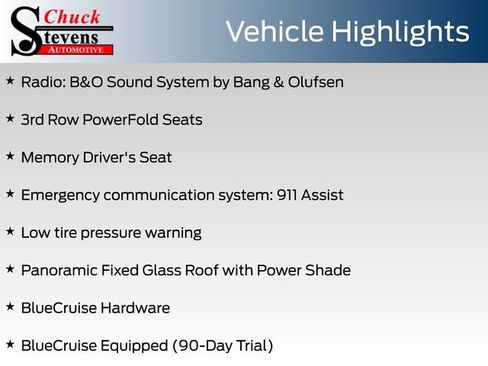 Chuck Stevens AUTOMOTIVE

Vehicle Highlights

★ Radio: B&O Sound System by Bang & Olufsen

★ 3rd Row PowerFold Seats

★ Memory Driver's Seat

★ Emergency communication system: 911 Assist

★ Low tire pressure warning

★ Panoramic Fixed Glass Roof with Power Shade

★ BlueCruise Hardware

★ BlueCruise Equipped (90-Day Trial)